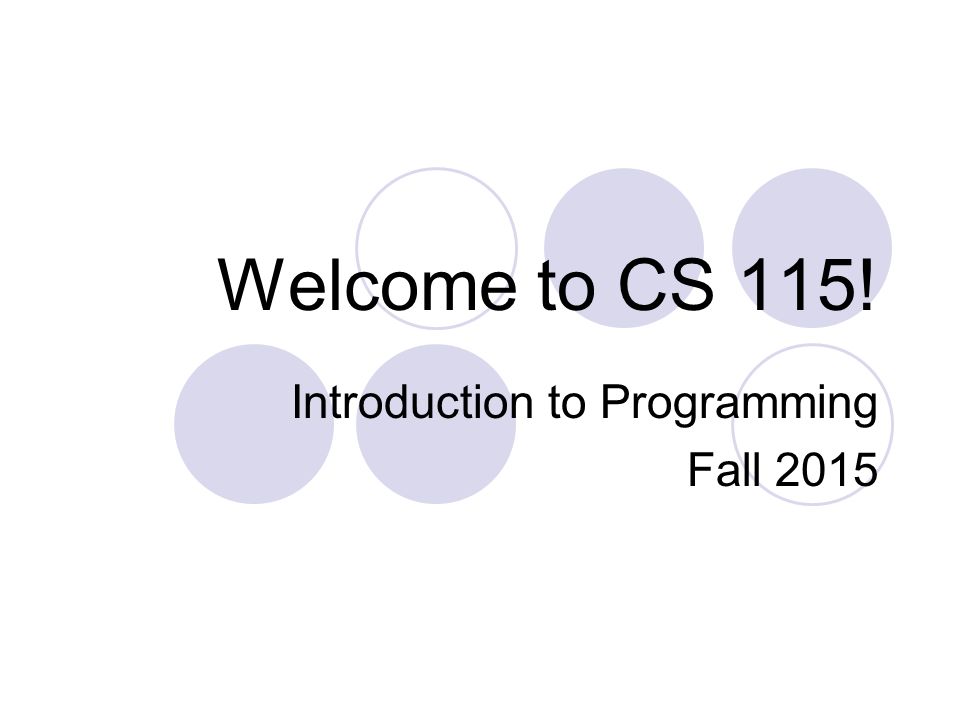 Welcome to CS 115!

Introduction to Programming
Fall 2015